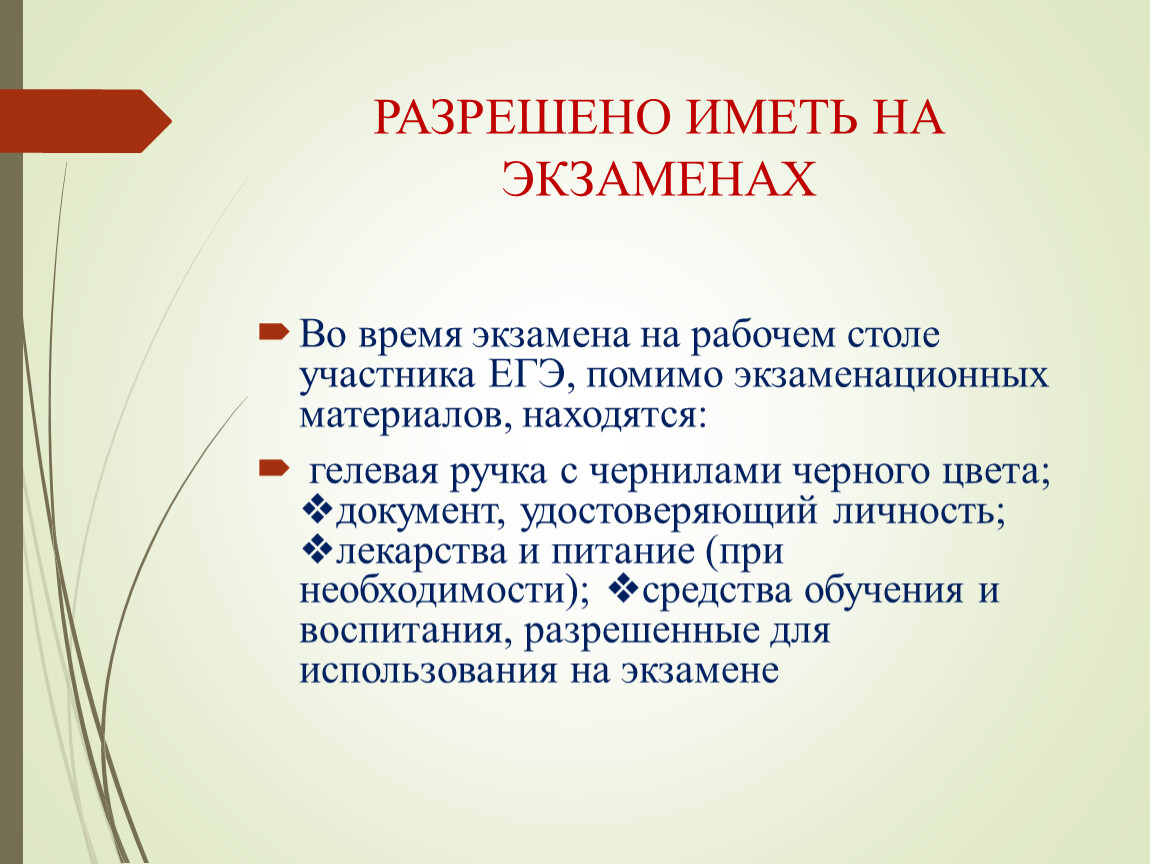 РАЗРЕШЕНО ИМЕТЬ НА ЭКЗАМЕНАХ

Во время экзамена на рабочем столе участника ЕГЭ, помимо экзаменационных материалов, находятся:

гелевая ручка с чернилами черного цвета; ❖документ, удостоверяющий личность; ❖лекарства и питание (при необходимости); ❖средства обучения и воспитания, разрешенные для использования на экзамене